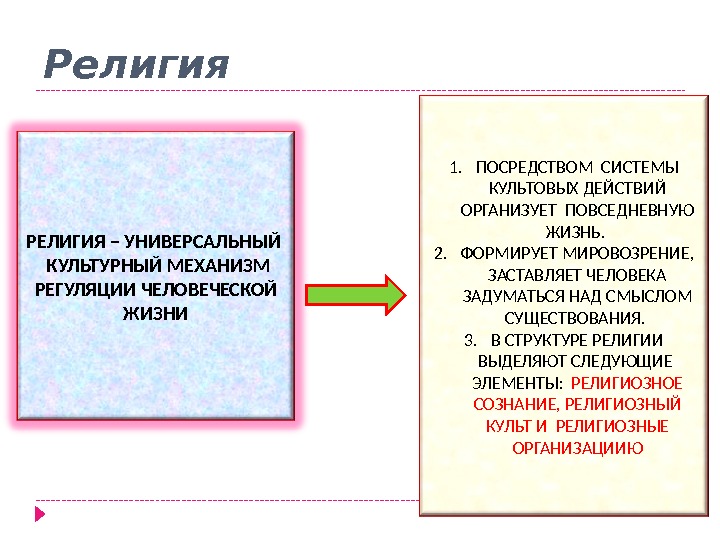 Религия

РЕЛИГИЯ – УНИВЕРСАЛЬНЫЙ КУЛЬТУРНЫЙ МЕХАНИЗМ РЕГУЛЯЦИИ ЧЕЛОВЕЧЕСКОЙ ЖИЗНИ

1. ПОСРЕДСТВОМ СИСТЕМЫ КУЛЬТОВЫХ ДЕЙСТВИЙ ОРГАНИЗУЕТ ПОВСЕДНЕВНУЮ ЖИЗНЬ.
2. ФОРМИРУЕТ МИРОВОЗРЕНИЕ, ЗАСТАВЛЯЕТ ЧЕЛОВЕКА ЗАДУМАТЬСЯ НАД СМЫСЛОМ СУЩЕСТВОВАНИЯ.
3. В СТРУКТУРЕ РЕЛИГИИ ВЫДЕЛЯЮТ СЛЕДУЮЩИЕ ЭЛЕМЕНТЫ: РЕЛИГИОЗНОЕ СОЗНАНИЕ, РЕЛИГИОЗНЫЙ КУЛЬТ И РЕЛИГИОЗНЫЕ ОРГАНИЗАЦИИЮ